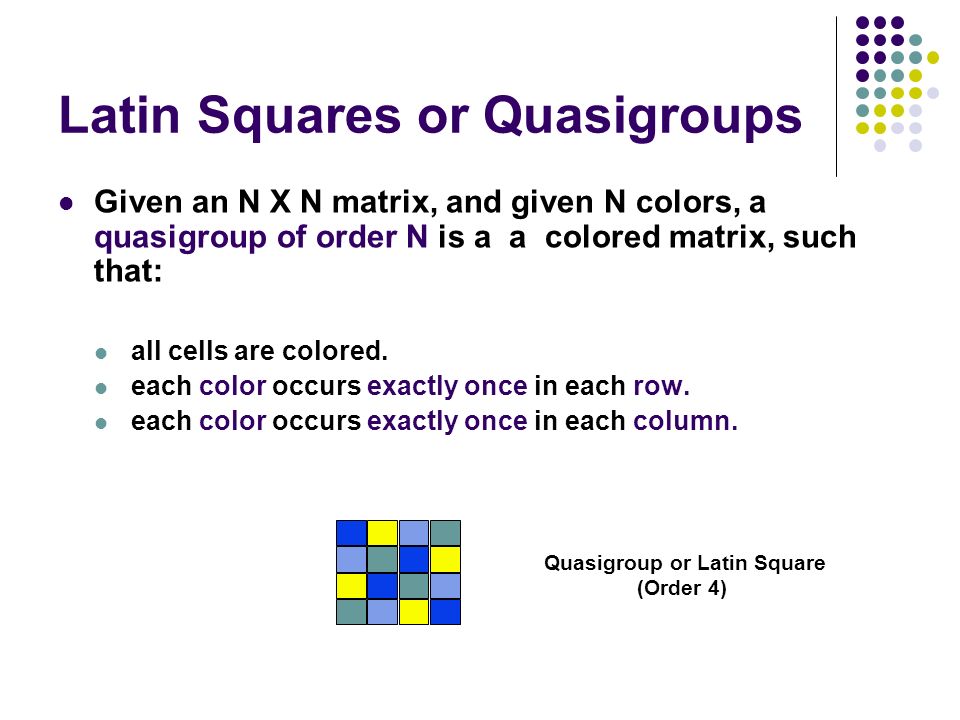 Latin Squares or Quasigroups

Given an N X N matrix, and given N colors, a quasigroup of order N is a a colored matrix, such that:

all cells are colored.
each color occurs exactly once in each row.
each color occurs exactly once in each column.

Quasigroup or Latin Square
(Order 4)